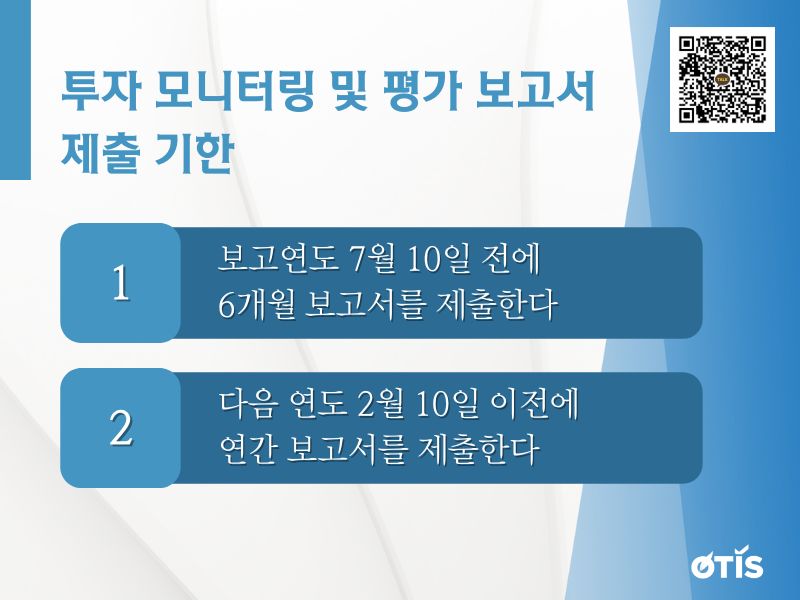 투자 모니터링 및 평가 보고서 제출 기한

1

보고연도 7월 10일 전에 6개월 보고서를 제출한다

2

다음 연도 2월 10일 이전에 연간 보고서를 제출한다

OTIS